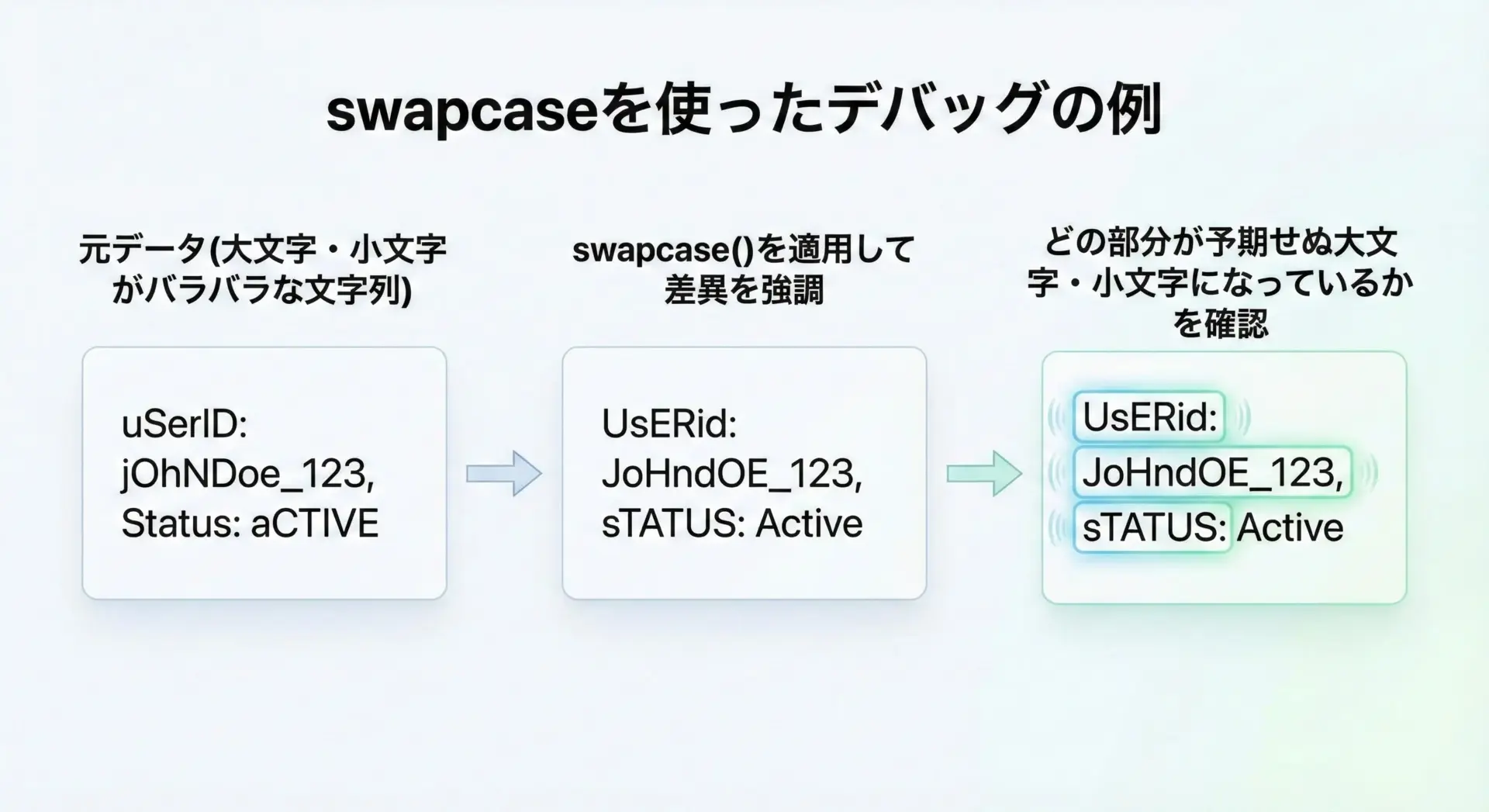 swapcaseを使ったデバッグの例

元データ(大文字・小文字がバラバラな文字列)

uSerID:
jOhNDoe_123,
Status: aCTIVE

swapcase()を適用して差異を強調

UsERid:
JoHndOE_123,
sTATUS: Active

どの部分が予期せぬ大文字・小文字になっているかを確認

UsERid:
JoHndOE_123,
sTATUS: Active